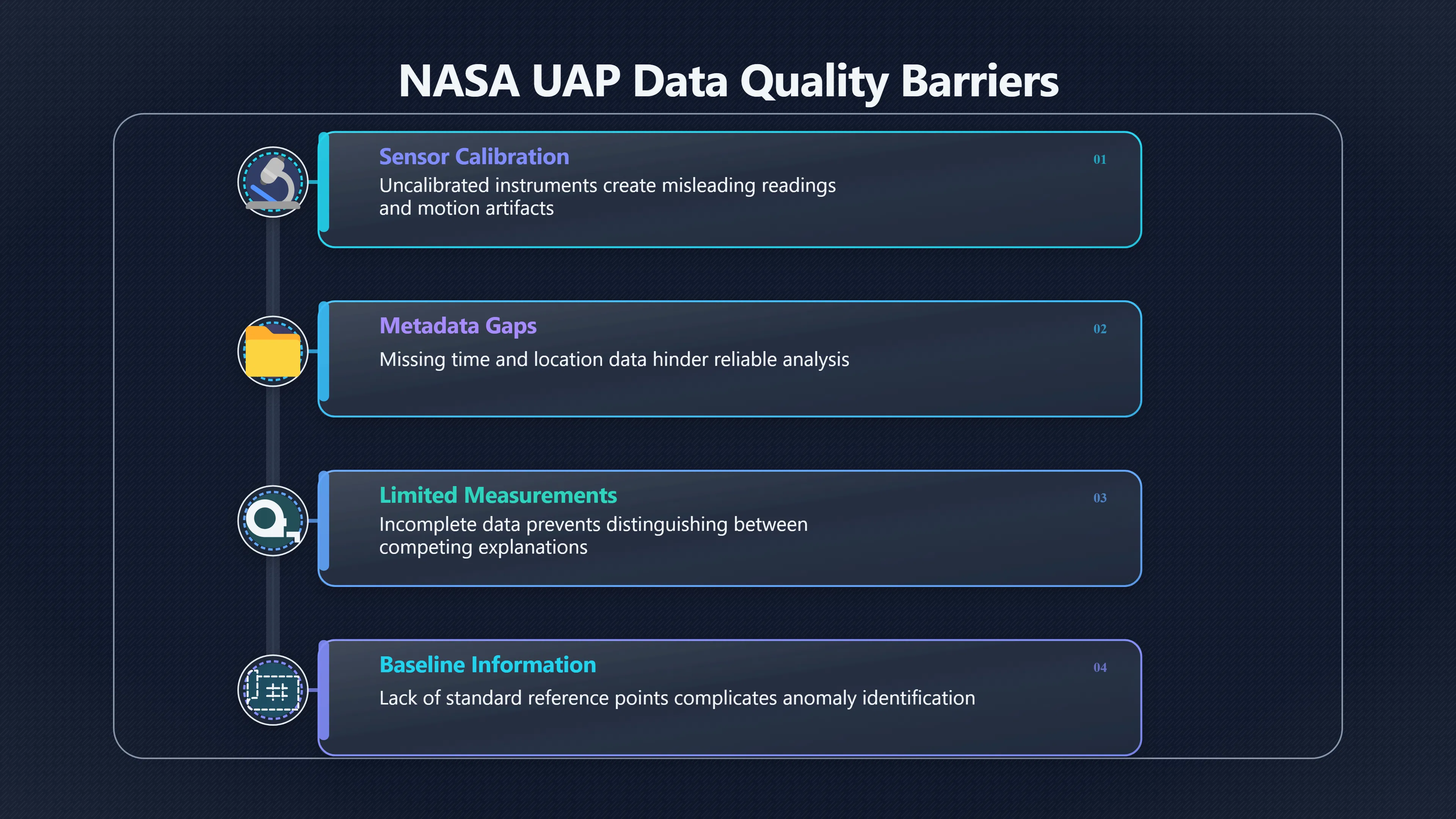 NASA UAP Data Quality Barriers

Sensor Calibration
01
Uncalibrated instruments create misleading readings and motion artifacts

Metadata Gaps
02
Missing time and location data hinder reliable analysis

Limited Measurements
03
Incomplete data prevents distinguishing between competing explanations

Baseline Information
04
Lack of standard reference points complicates anomaly identification